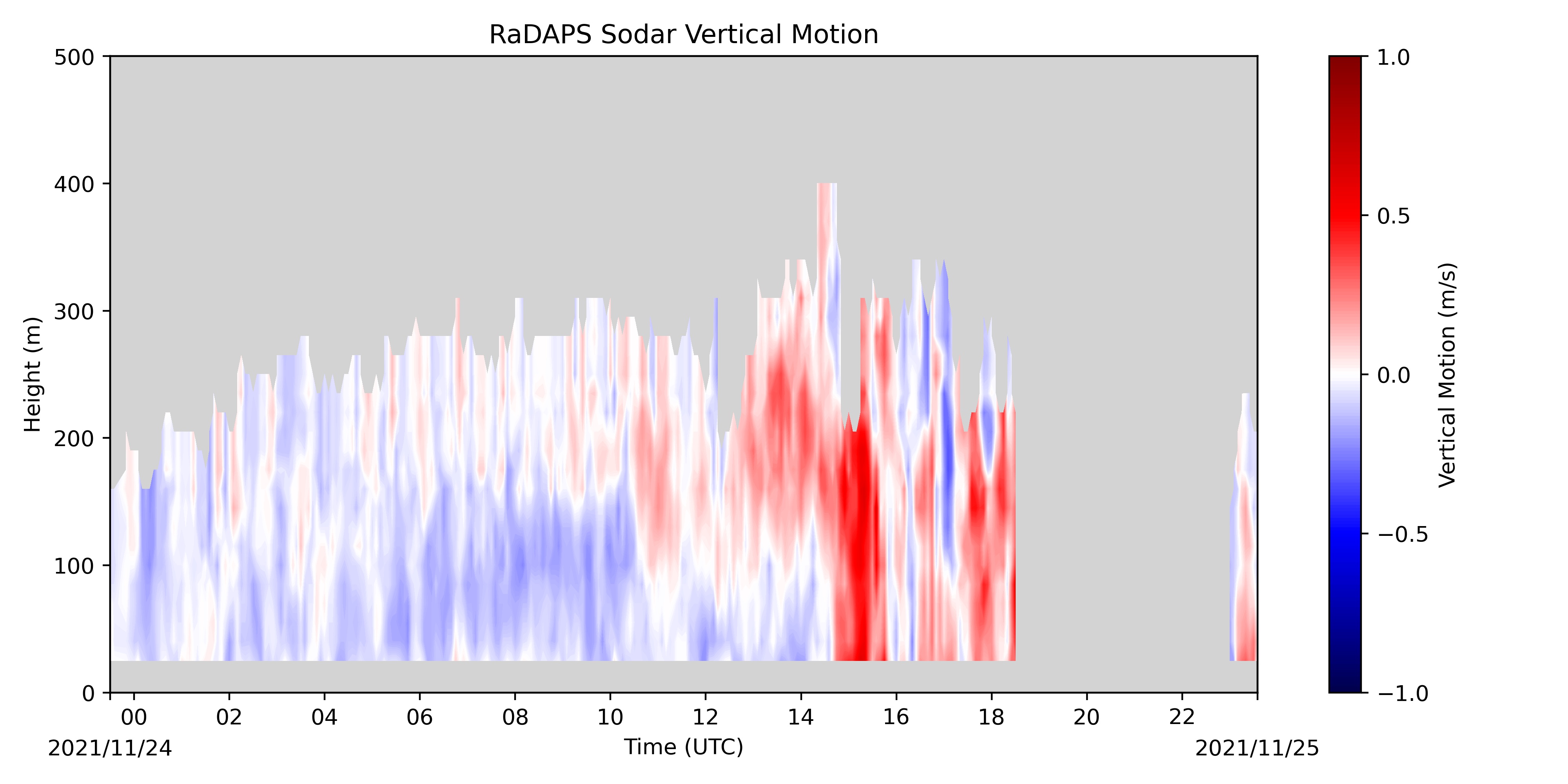 RaDAPS Sodar Vertical Motion

Height (m)

500
400
300
200
100
0

00
02
04
06
08
10
12
14
16
18
20
22

2021/11/24
Time (UTC)
2021/11/25

1.0
0.5
0.0
−0.5
−1.0

Vertical Motion (m/s)